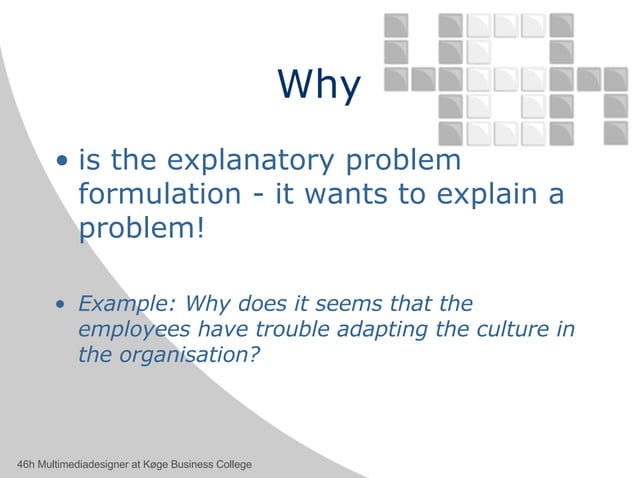 Why

• is the explanatory problem formulation - it wants to explain a problem!

• Example: Why does it seems that the employees have trouble adapting the culture in the organisation?

46h Multimediadesigner at Køge Business College